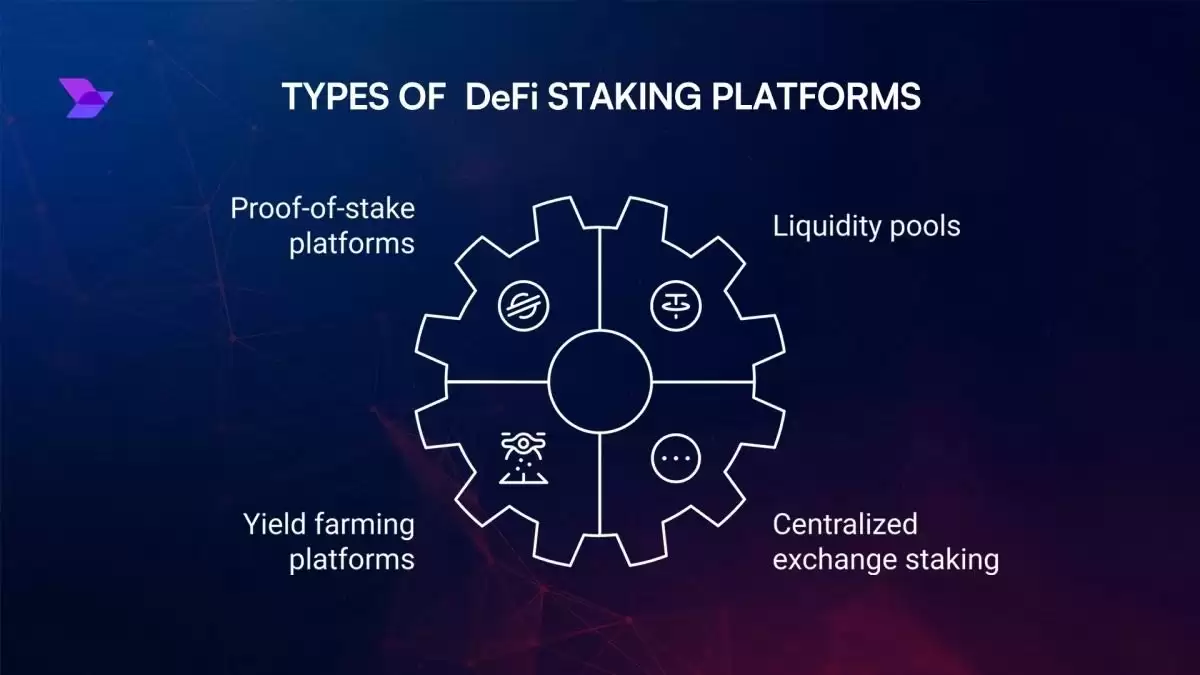 TYPES OF DeFi STAKING PLATFORMS

Proof-of-stake platforms

Liquidity pools

Yield farming platforms

Centralized exchange staking